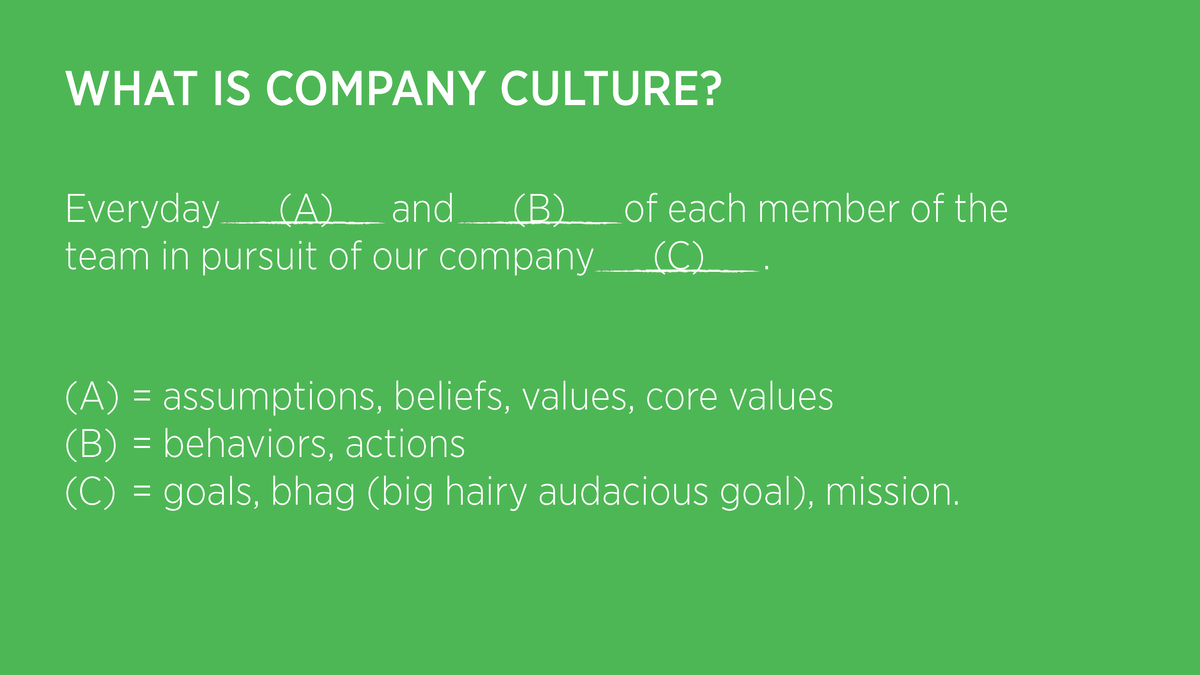 WHAT IS COMPANY CULTURE?

Everyday ___(A)___ and ___(B)___ of each member of the team in pursuit of our company ___(C)___ .

(A) = assumptions, beliefs, values, core values
(B) = behaviors, actions
(C) = goals, bhag (big hairy audacious goal), mission.